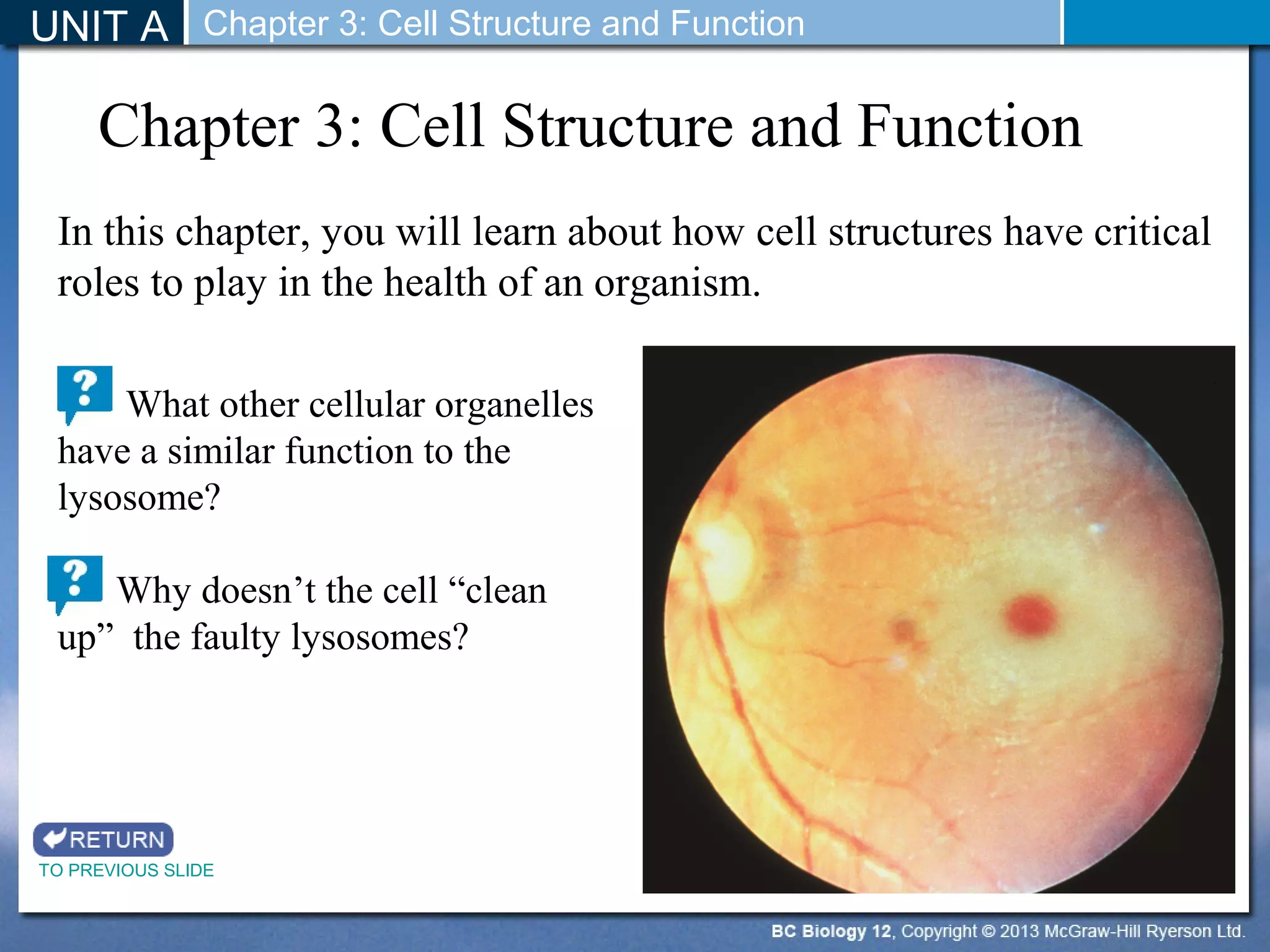 UNIT A Chapter 3: Cell Structure and Function

Chapter 3: Cell Structure and Function

In this chapter, you will learn about how cell structures have critical roles to play in the health of an organism.

? What other cellular organelles have a similar function to the lysosome?

? Why doesn’t the cell “clean up” the faulty lysosomes?

RETURN TO PREVIOUS SLIDE

BC Biology 12, Copyright © 2013 McGraw-Hill Ryerson Ltd.